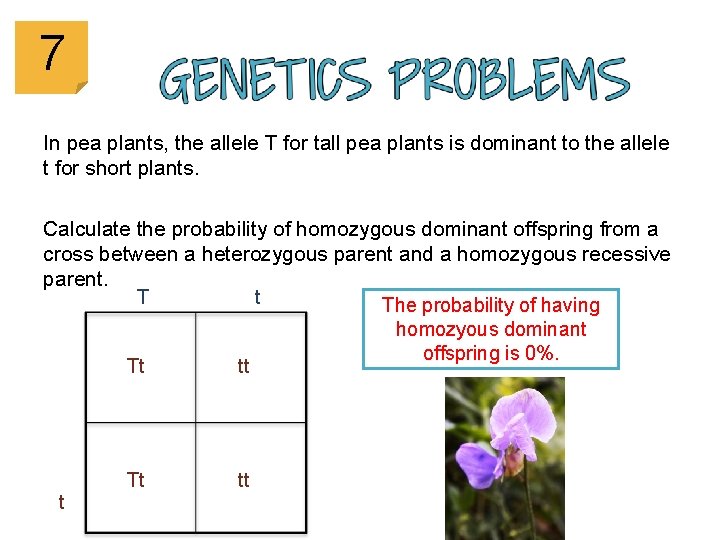 7

GENETICS PROBLEMS

In pea plants, the allele T for tall pea plants is dominant to the allele t for short plants.

Calculate the probability of homozygous dominant offspring from a cross between a heterozygous parent and a homozygous recessive parent.

| | T | t |
|---|---|---|
| | Tt | tt |
| t | Tt | tt |

The probability of having homozyous dominant offspring is 0%.